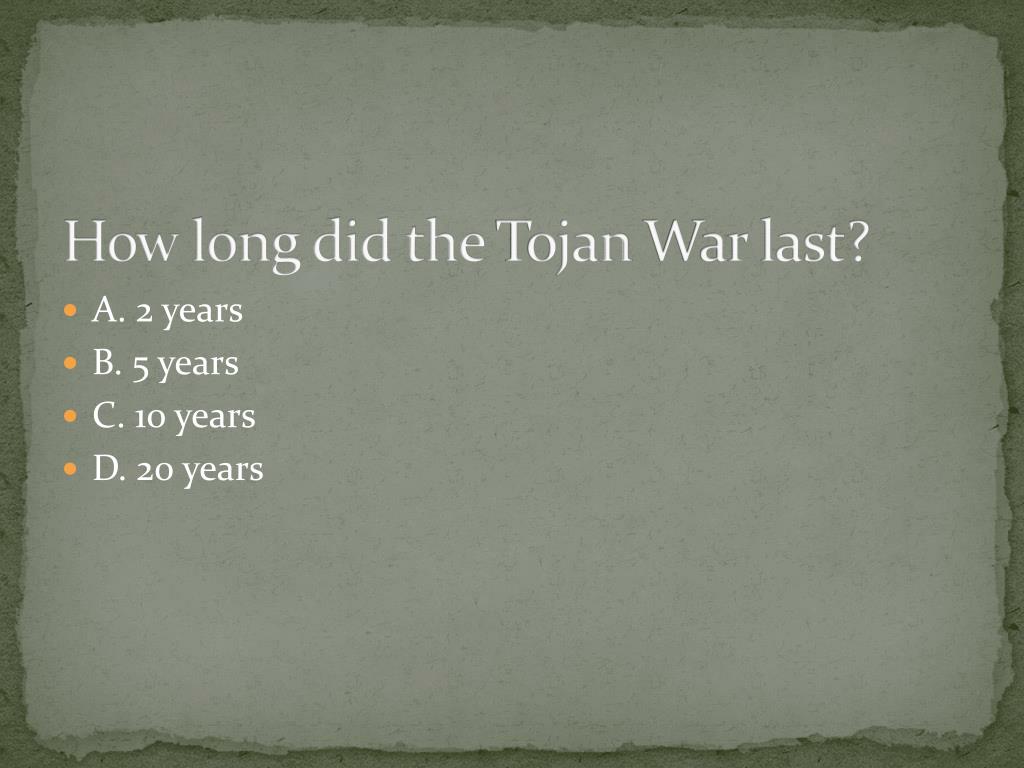 How long did the Tojan War last?

A. 2 years
B. 5 years
C. 10 years
D. 20 years